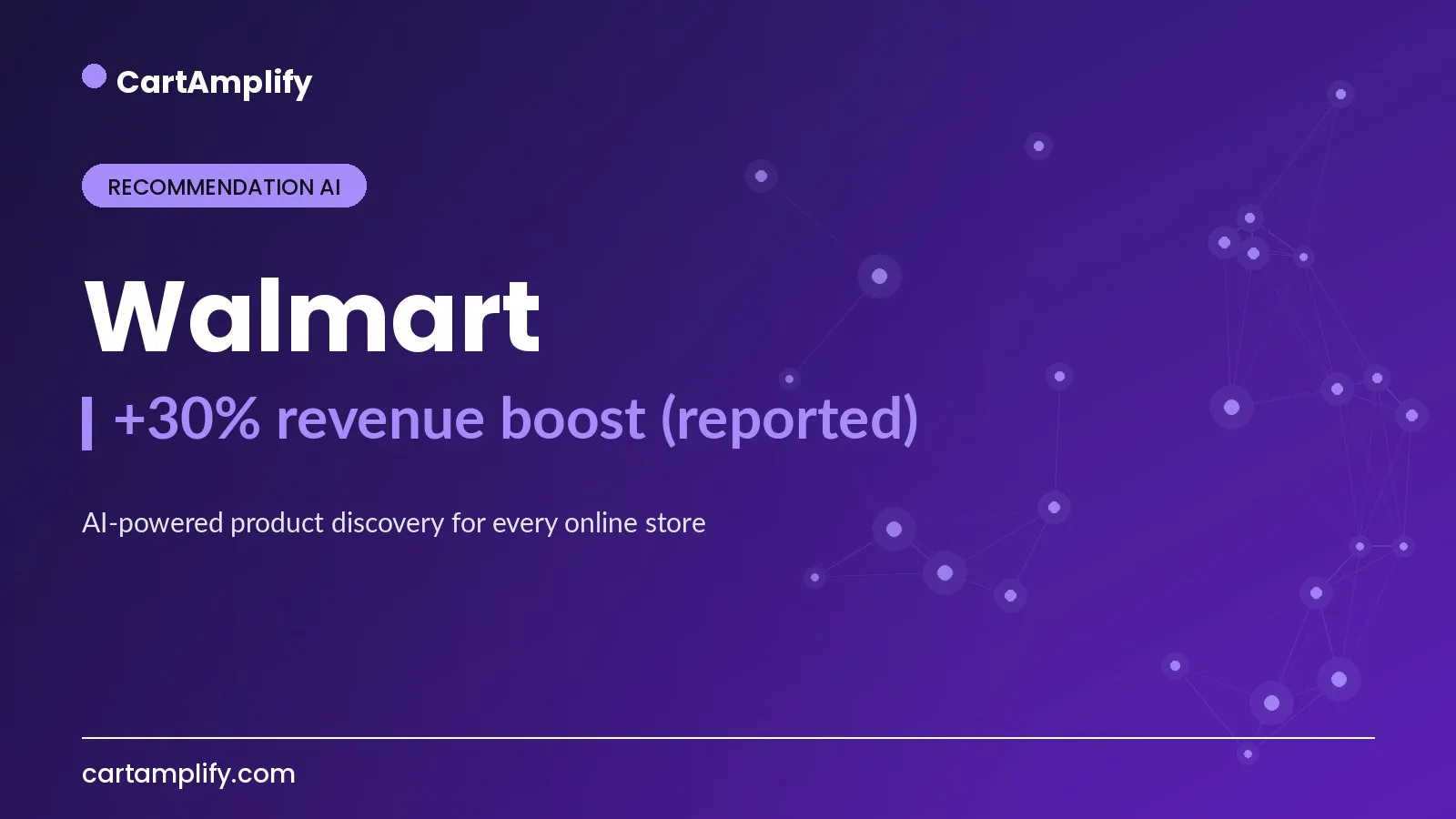 CartAmplify

RECOMMENDATION AI

Walmart

+30% revenue boost (reported)

AI-powered product discovery for every online store

cartamplify.com